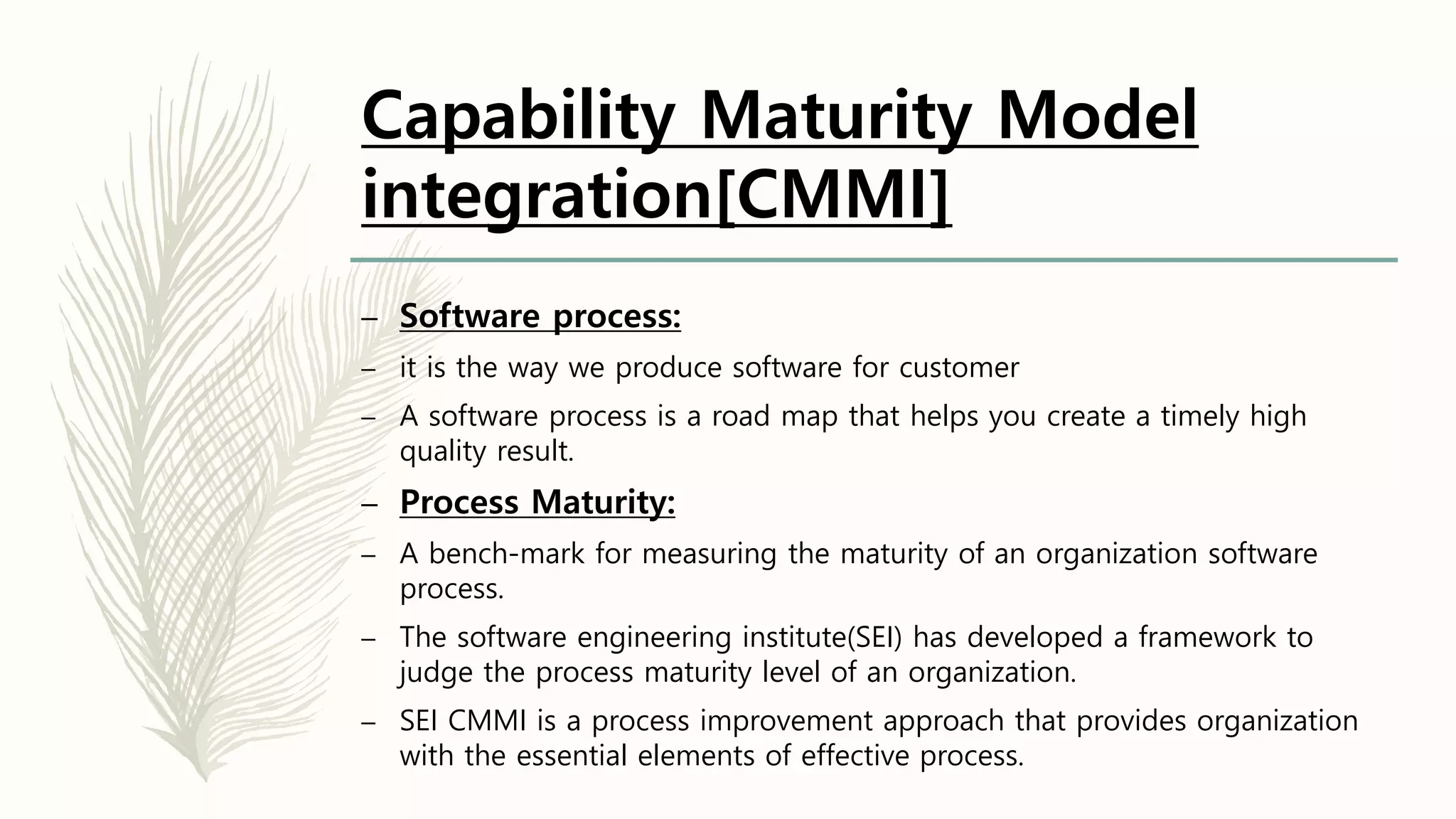 Capability Maturity Model integration[CMMI]

– Software process:

– it is the way we produce software for customer

– A software process is a road map that helps you create a timely high quality result.

– Process Maturity:

– A bench-mark for measuring the maturity of an organization software process.

– The software engineering institute(SEI) has developed a framework to judge the process maturity level of an organization.

– SEI CMMI is a process improvement approach that provides organization with the essential elements of effective process.